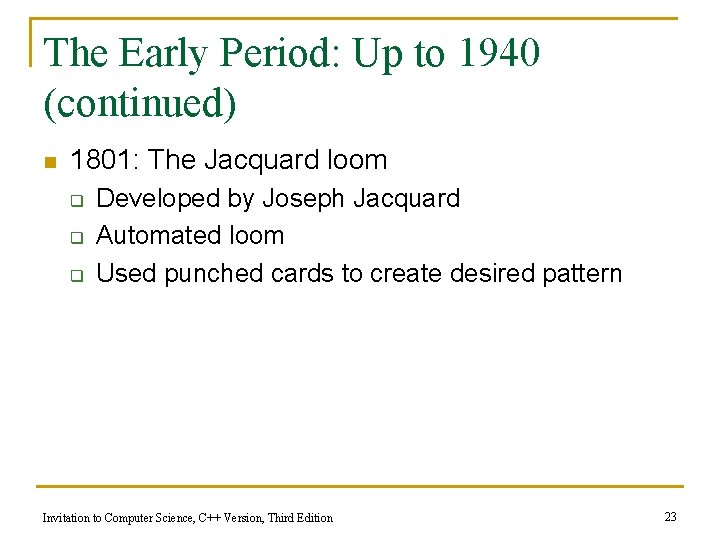 The Early Period: Up to 1940 (continued)

1801: The Jacquard loom
Developed by Joseph Jacquard
Automated loom
Used punched cards to create desired pattern

Invitation to Computer Science, C++ Version, Third Edition

23